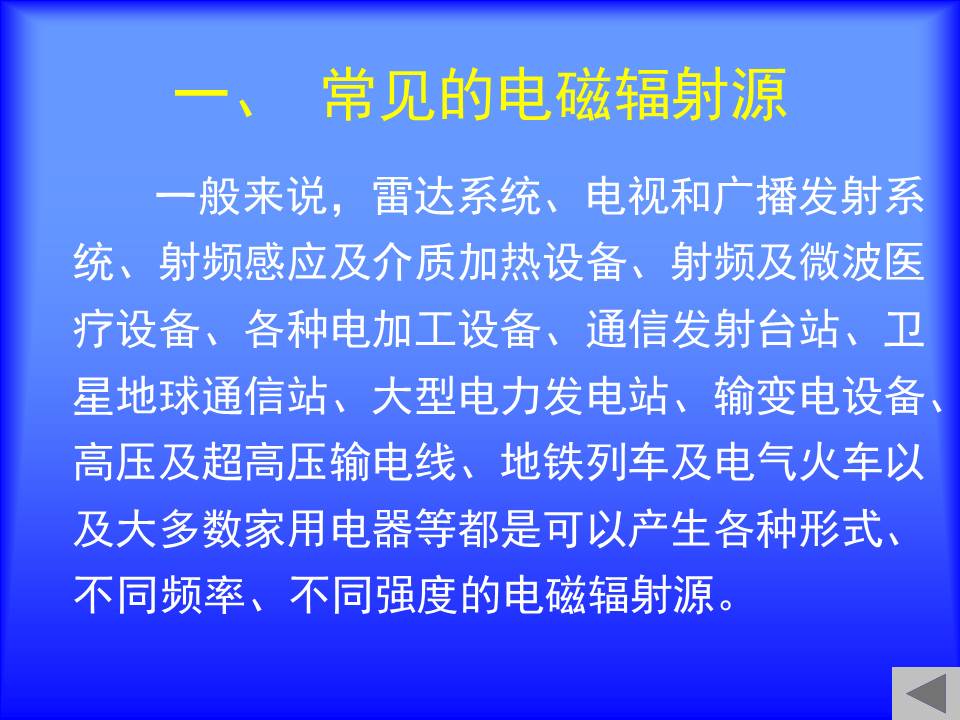 一、 常见的电磁辐射源

一般来说，雷达系统、电视和广播发射系统、射频感应及介质加热设备、射频及微波医疗设备、各种电加工设备、通信发射台站、卫星地球通信站、大型电力发电站、输变电设备、高压及超高压输电线、地铁列车及电气火车以及大多数家用电器等都是可以产生各种形式、不同频率、不同强度的电磁辐射源。